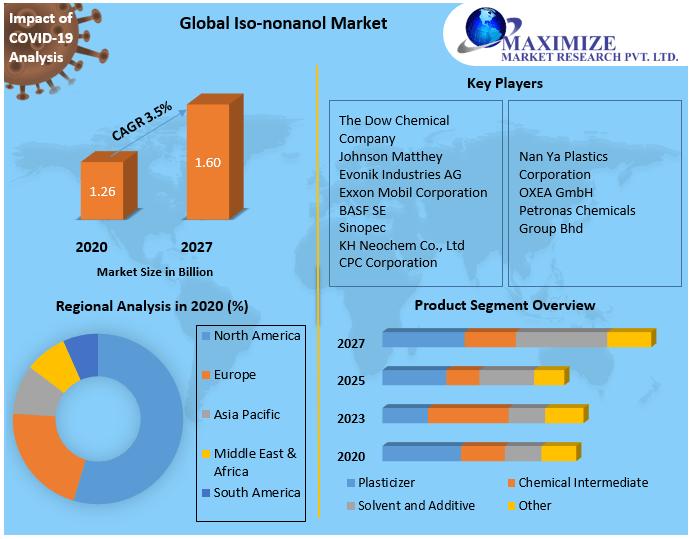 Impact of COVID-19 Analysis

Global Iso-nonanol Market

MAXIMIZE
MARKET RESEARCH PVT. LTD.

CAGR 3.5%

1.26

1.60

2020

2027

Market Size in Billion

Key Players

The Dow Chemical Company
Johnson Matthey
Evonik Industries AG
Exxon Mobil Corporation
BASF SE
Sinopec
KH Neochem Co., Ltd
CPC Corporation

Nan Ya Plastics Corporation
OXEA GmbH
Petronas Chemicals Group Bhd

Regional Analysis in 2020 (%)

North America
Europe
Asia Pacific
Middle East & Africa
South America

Product Segment Overview

2027
2025
2023
2020

Plasticizer
Chemical Intermediate
Solvent and Additive
Other